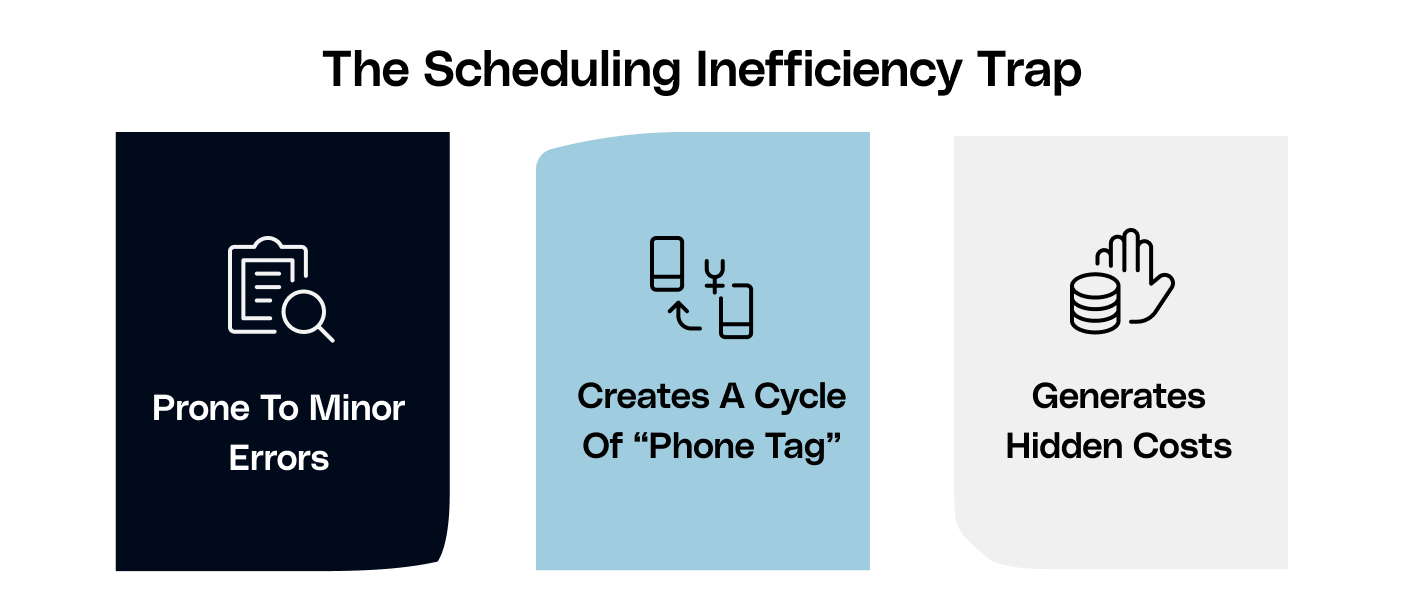 The Scheduling Inefficiency Trap

Prone To Minor Errors

Creates A Cycle Of “Phone Tag”

Generates Hidden Costs